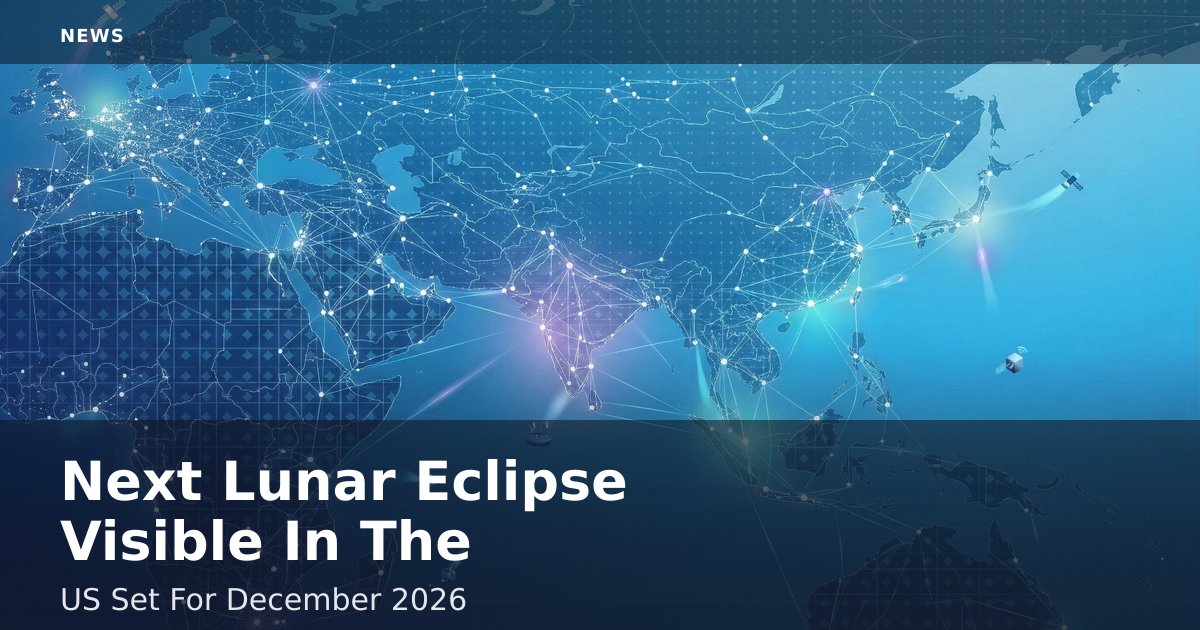 NEWS

Next Lunar Eclipse Visible In The

US Set For December 2026